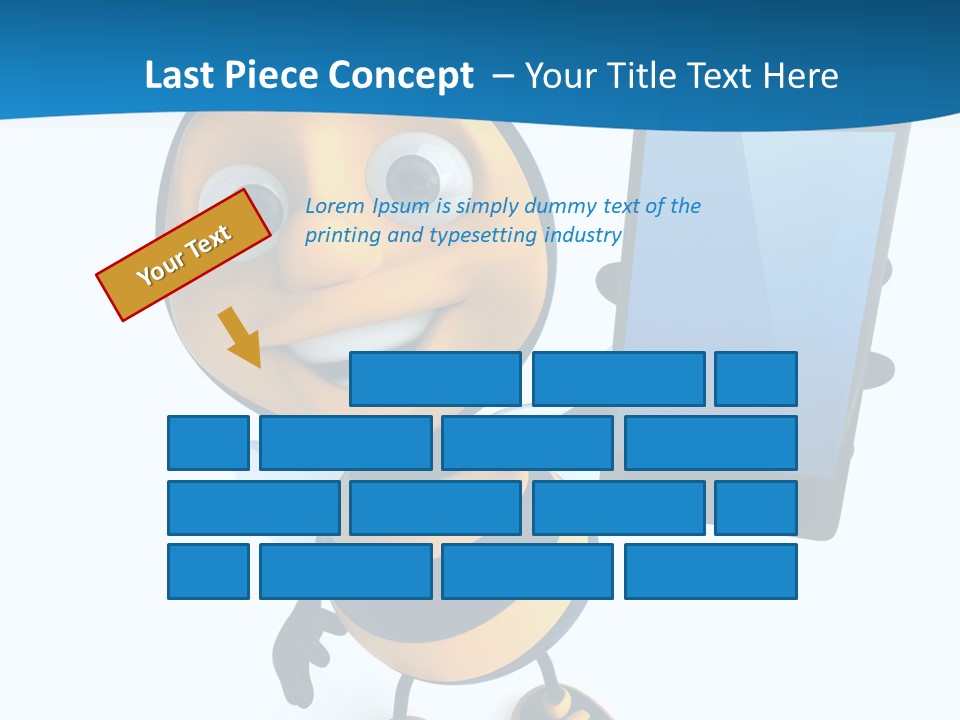 Last Piece Concept – Your Title Text Here

Your Text

Lorem Ipsum is simply dummy text of the printing and typesetting industry